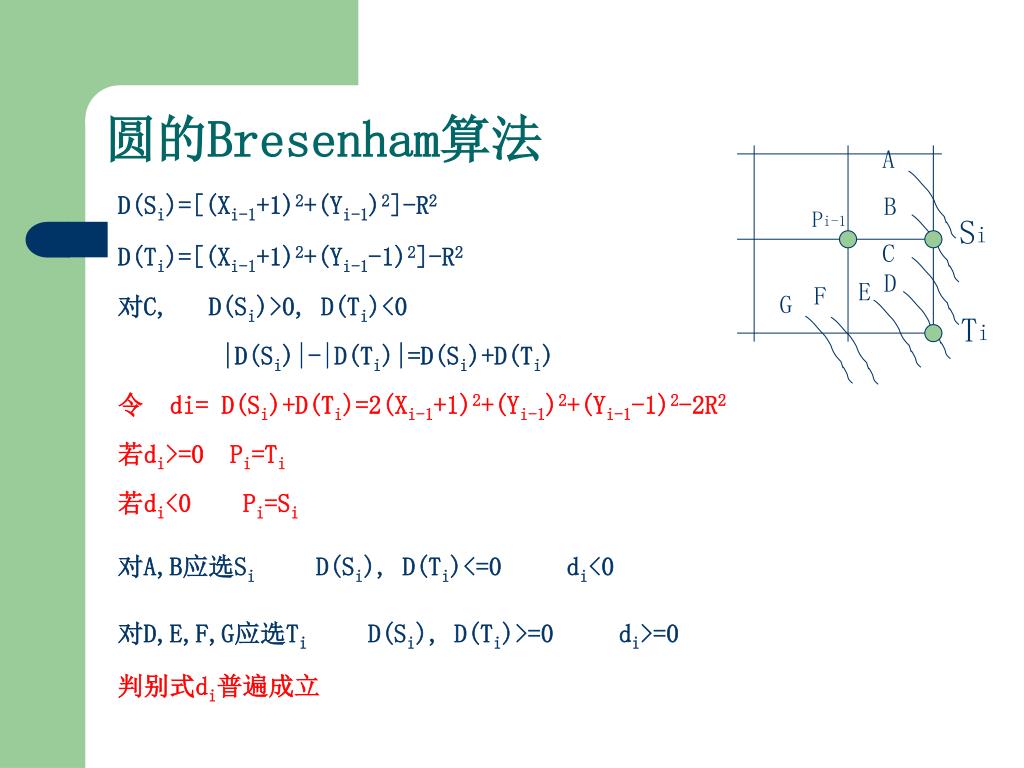 圆的Bresenham算法

$D(S_i)=[(X_{i-1}+1)^2+(Y_{i-1})^2]-R^2$

$D(T_i)=[(X_{i-1}+1)^2+(Y_{i-1}-1)^2]-R^2$

对C, $D(S_i)>0$, $D(T_i)<0$

$|D(S_i)|-|D(T_i)|=D(S_i)+D(T_i)$

令 $di= D(S_i)+D(T_i)=2(X_{i-1}+1)^2+(Y_{i-1})^2+(Y_{i-1}-1)^2-2R^2$

若$d_i>=0$ $P_i=T_i$

若$d_i<0$ $P_i=S_i$

对A,B应选$S_i$ $D(S_i)$, $D(T_i)<=0$ $d_i<0$

对D,E,F,G应选$T_i$ $D(S_i)$, $D(T_i)>=0$ $d_i>=0$

判别式$d_i$普遍成立

A B $P_{i-1}$ $S_i$ C D E F G $T_i$